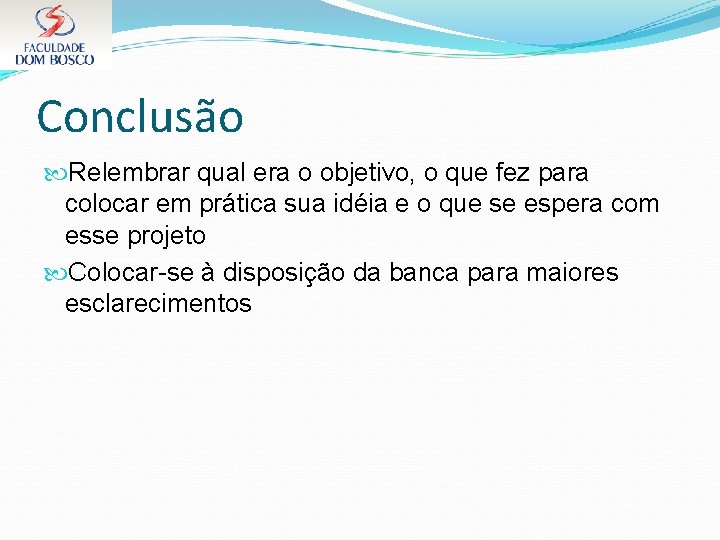 FACULDADE
DOM BOSCO

Conclusão

Relembrar qual era o objetivo, o que fez para colocar em prática sua idéia e o que se espera com esse projeto

Colocar-se à disposição da banca para maiores esclarecimentos